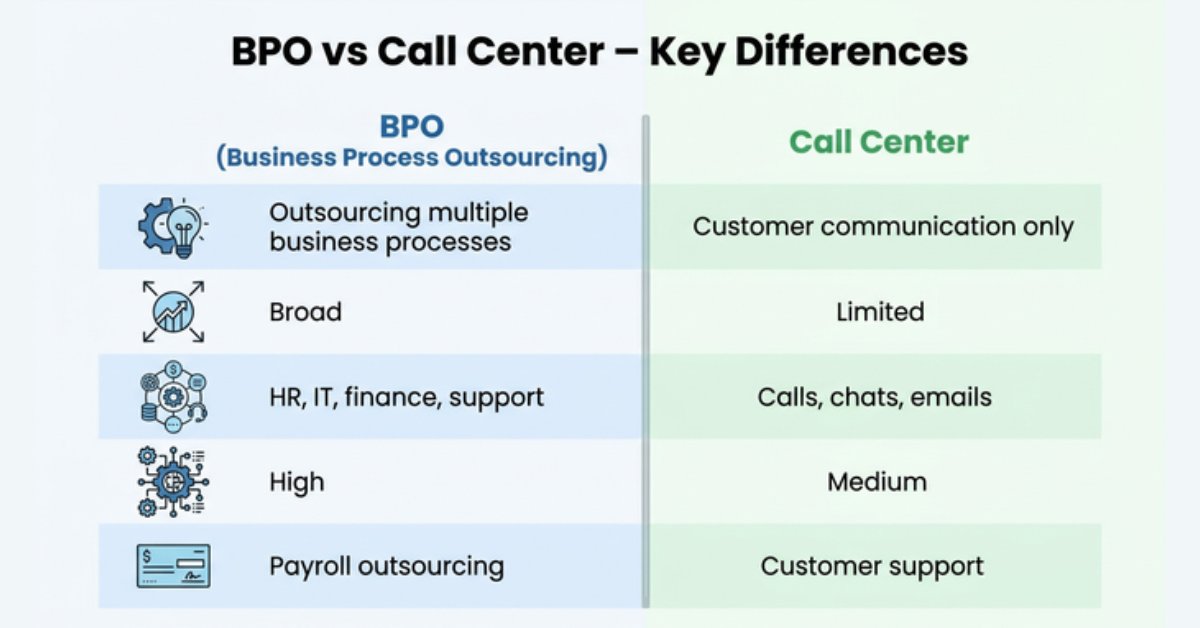 BPO vs Call Center – Key Differences

| BPO (Business Process Outsourcing) | Call Center |
|---|---|
| Outsourcing multiple business processes | Customer communication only |
| Broad | Limited |
| HR, IT, finance, support | Calls, chats, emails |
| High | Medium |
| Payroll outsourcing | Customer support |